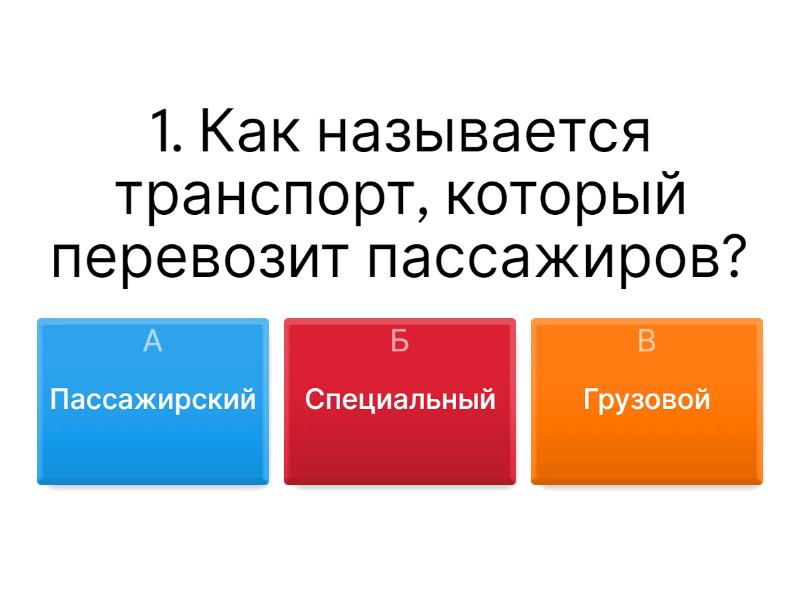 1. Как называется транспорт, который перевозит пассажиров?

А
Пассажирский

Б
Специальный

В
Грузовой